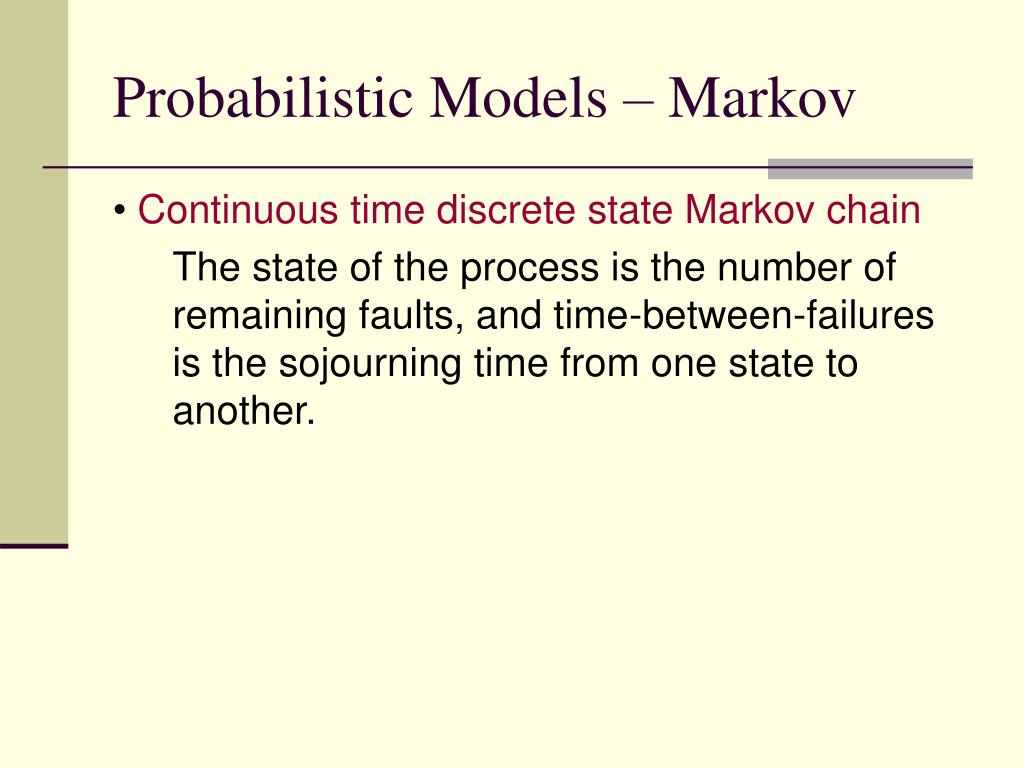 Probabilistic Models – Markov

• Continuous time discrete state Markov chain

The state of the process is the number of remaining faults, and time-between-failures is the sojourning time from one state to another.